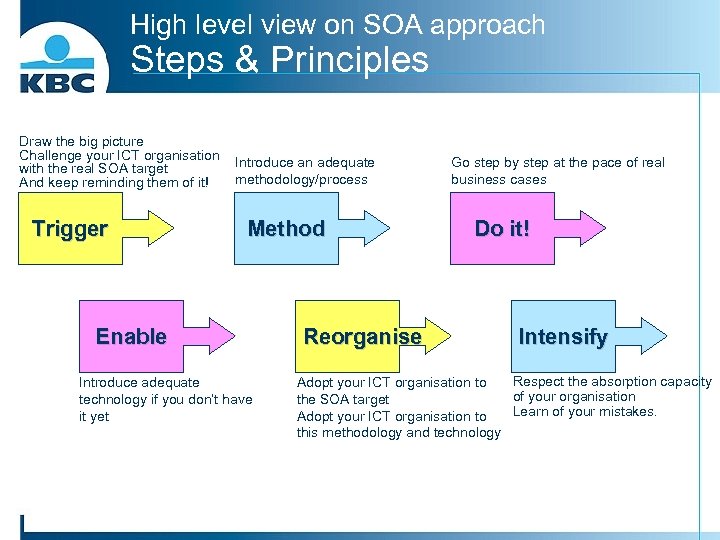 KBC

High level view on SOA approach
Steps & Principles

Draw the big picture
Challenge your ICT organisation with the real SOA target
And keep reminding them of it!

Trigger

Introduce an adequate methodology/process

Method

Go step by step at the pace of real business cases

Do it!

Enable

Introduce adequate technology if you don't have it yet

Reorganise

Adopt your ICT organisation to the SOA target
Adopt your ICT organisation to this methodology and technology

Intensify

Respect the absorption capacity of your organisation
Learn of your mistakes.